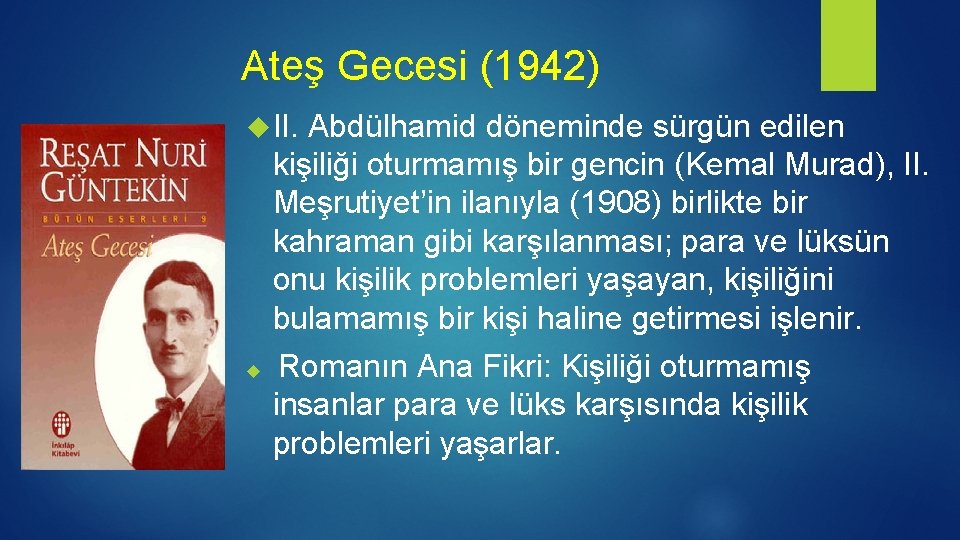 Ateş Gecesi (1942)

REŞAT NURİ GÜNTEKİN
BÜTÜN ESERLERİ 9
Ateş Gecesi
İnkılâp Kitabevi

II. Abdülhamid döneminde sürgün edilen kişiliği oturmamış bir gencin (Kemal Murad), II. Meşrutiyet'in ilanıyla (1908) birlikte bir kahraman gibi karşılanması; para ve lüksün onu kişilik problemleri yaşayan, kişiliğini bulamamış bir kişi haline getirmesi işlenir.

Romanın Ana Fikri: Kişiliği oturmamış insanlar para ve lüks karşısında kişilik problemleri yaşarlar.